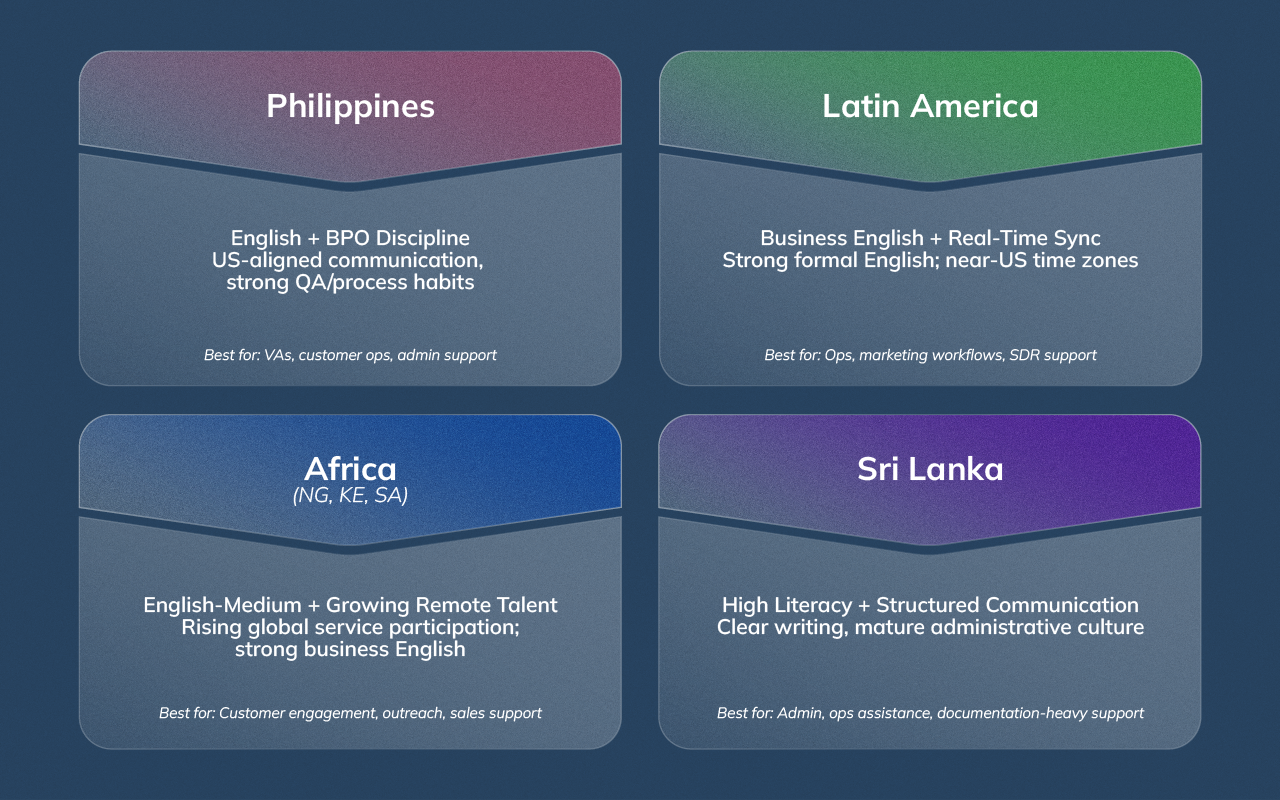 Philippines

English + BPO Discipline
US-aligned communication, strong QA/process habits

Best for: VAs, customer ops, admin support

Latin America

Business English + Real-Time Sync
Strong formal English; near-US time zones

Best for: Ops, marketing workflows, SDR support

Africa
(NG, KE, SA)

English-Medium + Growing Remote Talent
Rising global service participation; strong business English

Best for: Customer engagement, outreach, sales support

Sri Lanka

High Literacy + Structured Communication
Clear writing, mature administrative culture

Best for: Admin, ops assistance, documentation-heavy support